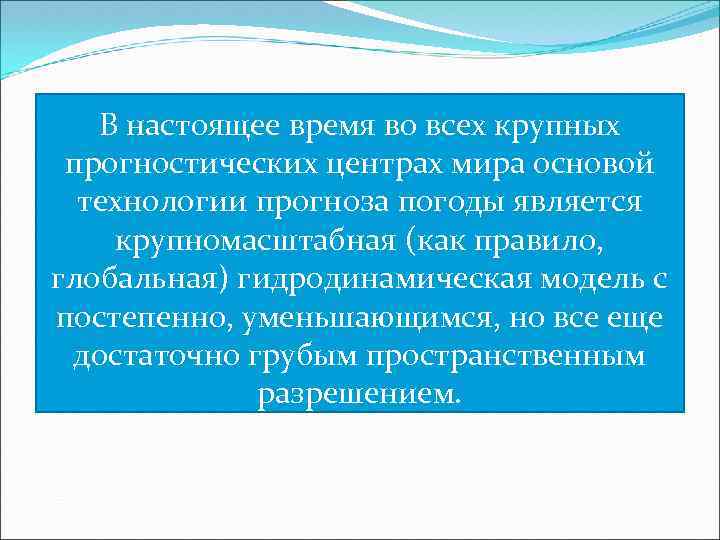 В настоящее время во всех крупных прогностических центрах мира основой технологии прогноза погоды является крупномасштабная (как правило, глобальная) гидродинамическая модель с постепенно, уменьшающимся, но все еще достаточно грубым пространственным разрешением.